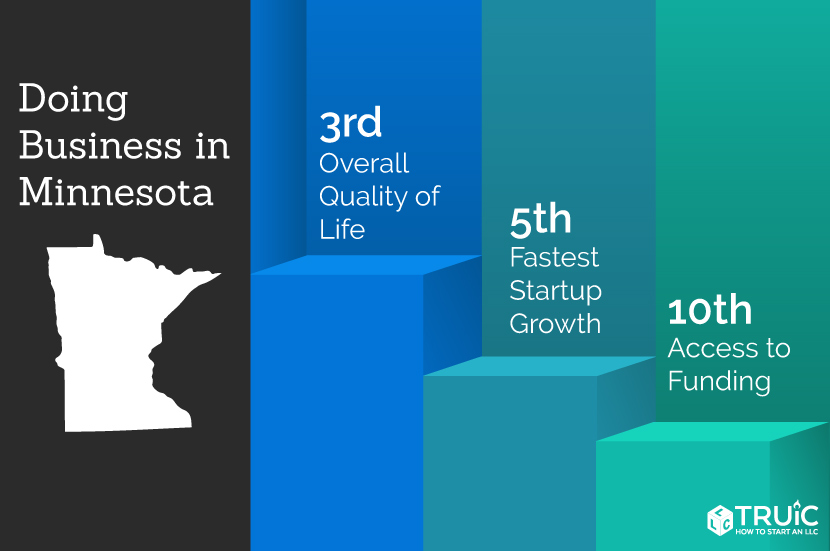 Doing Business in Minnesota

3rd
Overall Quality of Life

5th
Fastest Startup Growth

10th
Access to Funding

LLC TRUiC
HOW TO START AN LLC